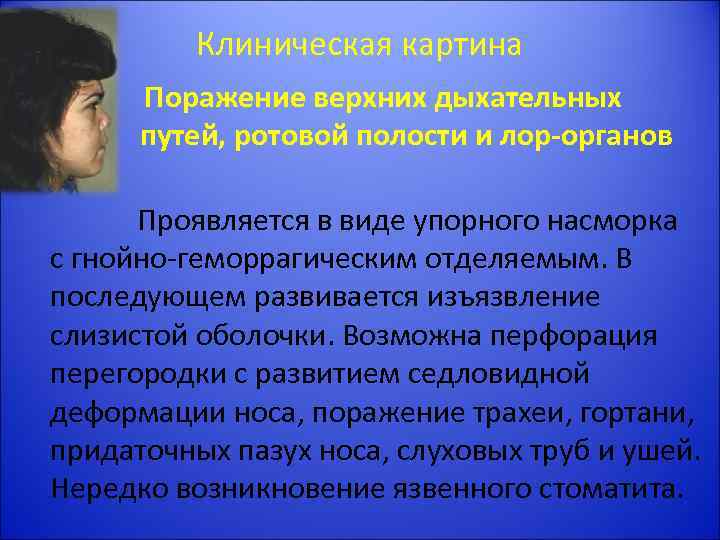 Клиническая картина

Поражение верхних дыхательных путей, ротовой полости и лор-органов

Проявляется в виде упорного насморка с гнойно-геморрагическим отделяемым. В последующем развивается изъязвление слизистой оболочки. Возможна перфорация перегородки с развитием седловидной деформации носа, поражение трахеи, гортани, придаточных пазух носа, слуховых труб и ушей. Нередко возникновение язвенного стоматита.